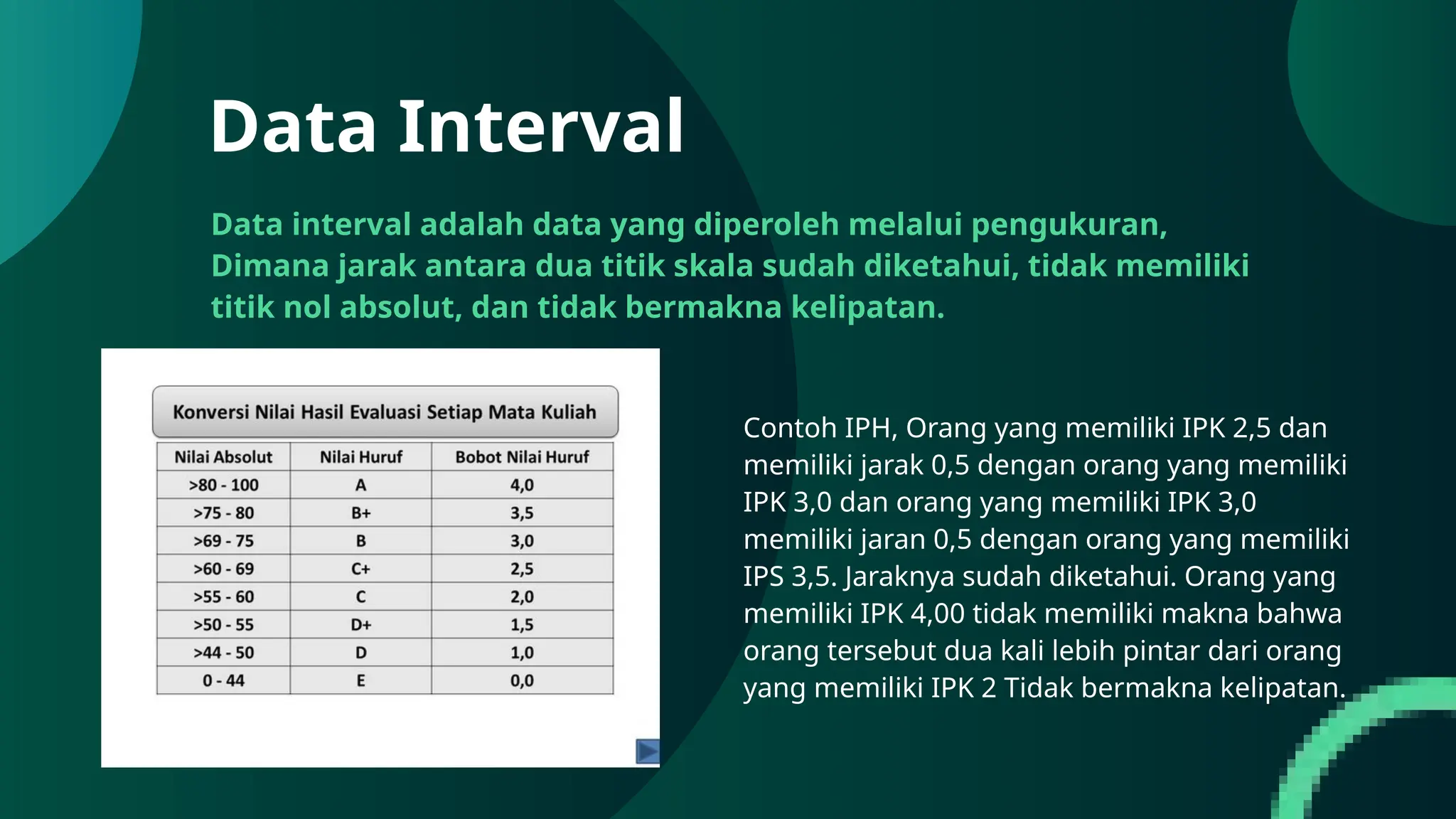 Data Interval

Data interval adalah data yang diperoleh melalui pengukuran, Dimana jarak antara dua titik skala sudah diketahui, tidak memiliki titik nol absolut, dan tidak bermakna kelipatan.

Konversi Nilai Hasil Evaluasi Setiap Mata Kuliah

| Nilai Absolut | Nilai Huruf | Bobot Nilai Huruf |
|---|---|---|
| >80 - 100 | A | 4,0 |
| >75 - 80 | B+ | 3,5 |
| >69 - 75 | B | 3,0 |
| >60 - 69 | C+ | 2,5 |
| >55 - 60 | C | 2,0 |
| >50 - 55 | D+ | 1,5 |
| >44 - 50 | D | 1,0 |
| 0 - 44 | E | 0,0 |

Contoh IPH, Orang yang memiliki IPK 2,5 dan memiliki jarak 0,5 dengan orang yang memiliki IPK 3,0 dan orang yang memiliki IPK 3,0 memiliki jaran 0,5 dengan orang yang memiliki IPS 3,5. Jaraknya sudah diketahui. Orang yang memiliki IPK 4,00 tidak memiliki makna bahwa orang tersebut dua kali lebih pintar dari orang yang memiliki IPK 2 Tidak bermakna kelipatan.